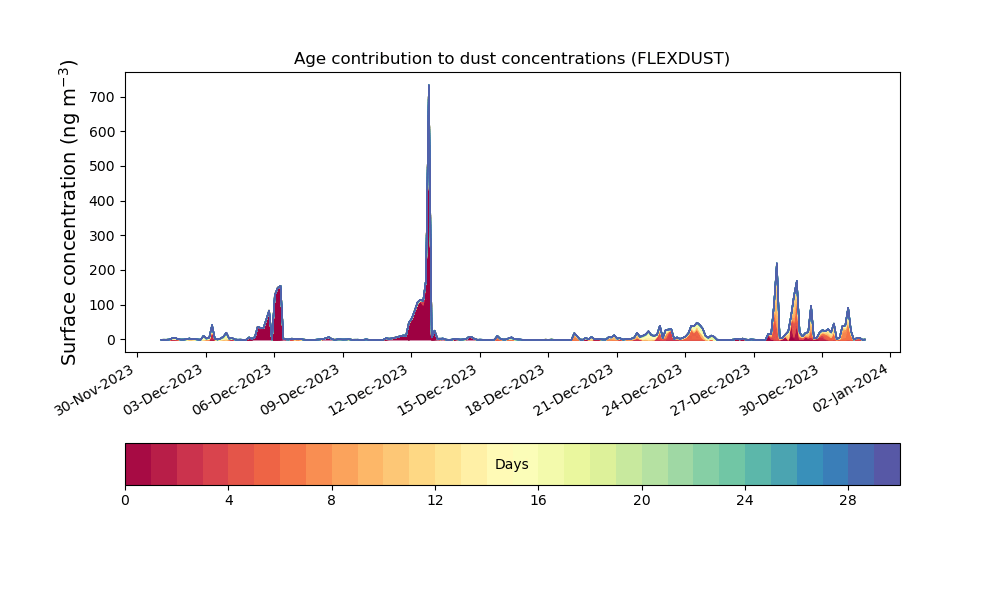 Age contribution to dust concentrations (FLEXDUST)

Surface concentration (ng m$^{-3}$)

700
600
500
400
300
200
100
0

30-Nov-2023
03-Dec-2023
06-Dec-2023
09-Dec-2023
12-Dec-2023
15-Dec-2023
18-Dec-2023
21-Dec-2023
24-Dec-2023
27-Dec-2023
30-Dec-2023
02-Jan-2024

Days

0
4
8
12
16
20
24
28